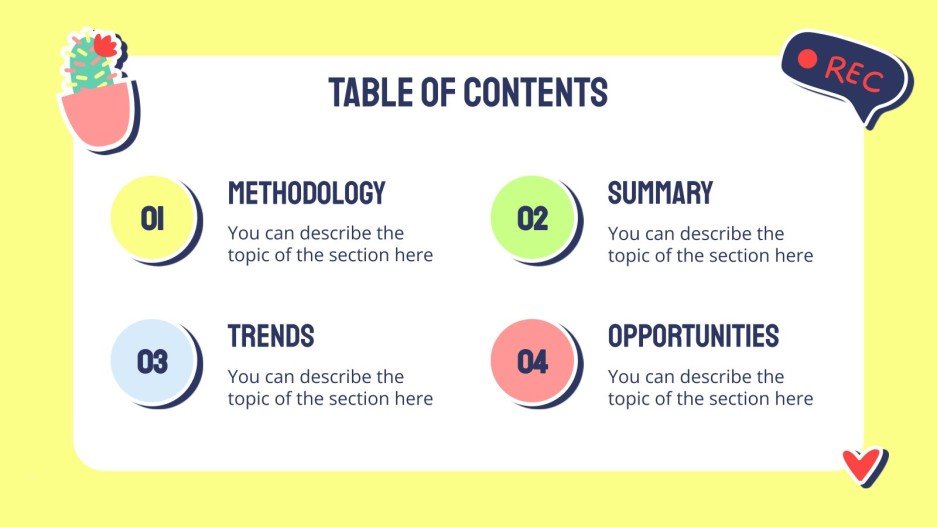 REC

TABLE OF CONTENTS

01

METHODOLOGY

You can describe the topic of the section here

02

SUMMARY

You can describe the topic of the section here

03

TRENDS

You can describe the topic of the section here

04

OPPORTUNITIES

You can describe the topic of the section here